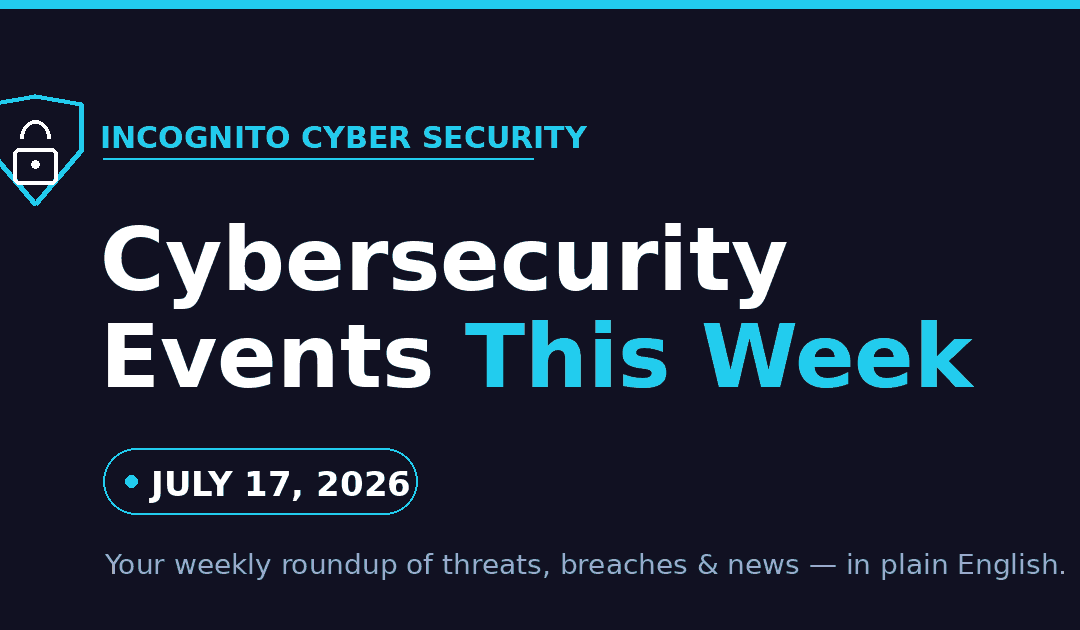 INCOGNITO CYBER SECURITY

Cybersecurity Events This Week

JULY 17, 2026

Your weekly roundup of threats, breaches & news — in plain English.